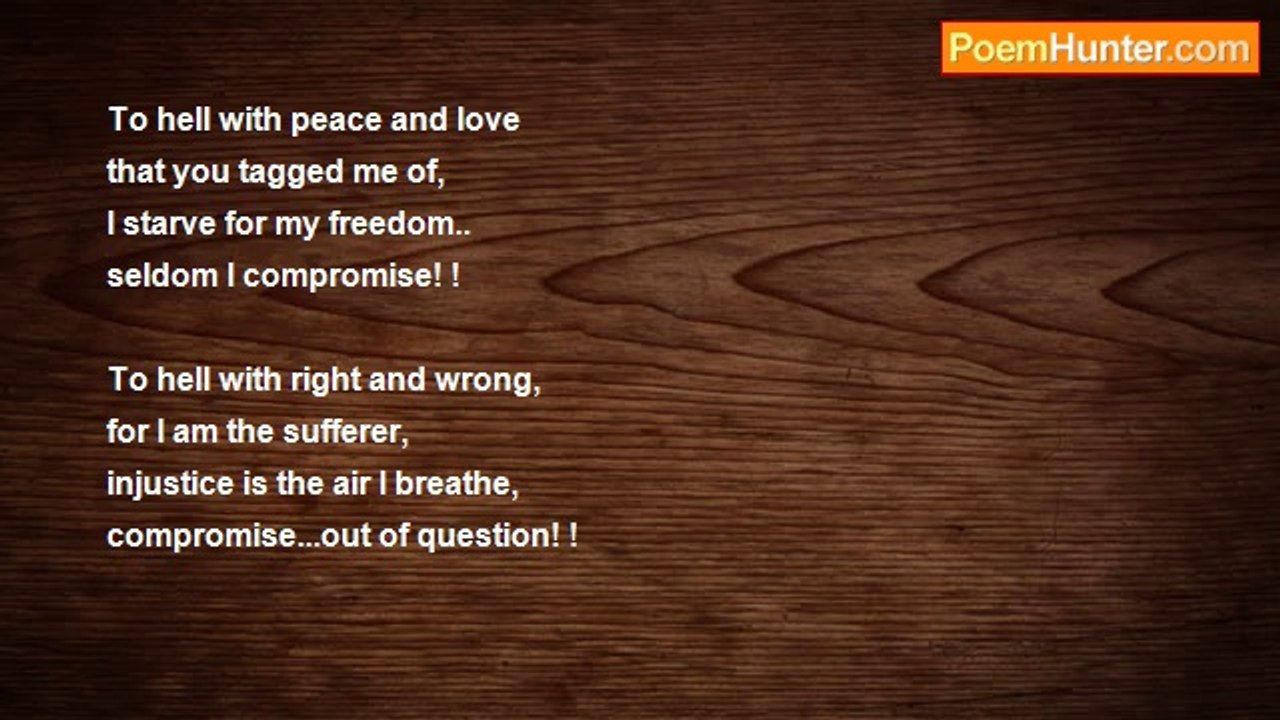 PoemHunter.com

To hell with peace and love
that you tagged me of,
I starve for my freedom..
seldom I compromise! !

To hell with right and wrong,
for I am the sufferer,
injustice is the air I breathe,
compromise...out of question! !